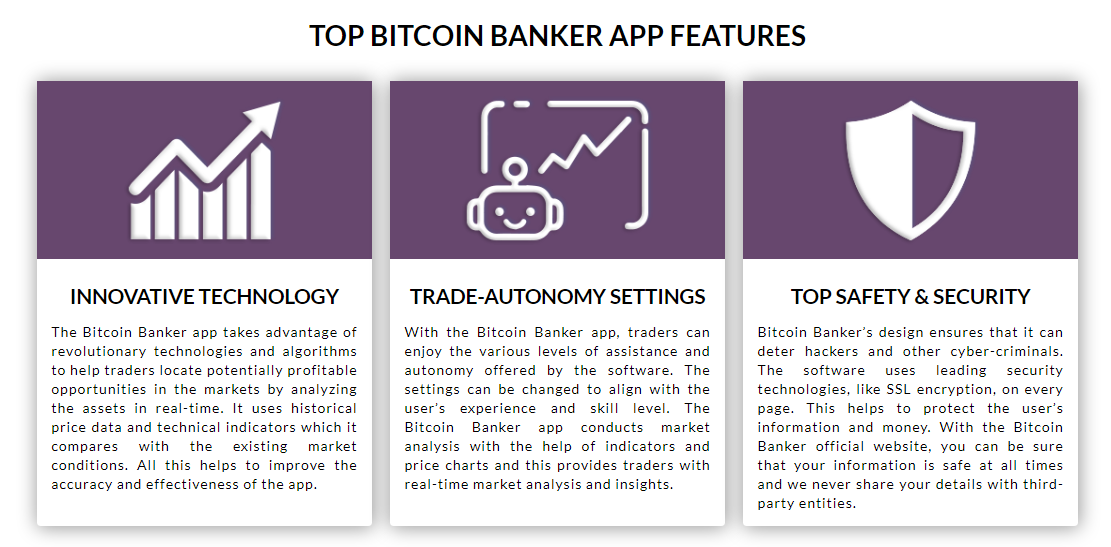 TOP BITCOIN BANKER APP FEATURES

INNOVATIVE TECHNOLOGY

The Bitcoin Banker app takes advantage of revolutionary technologies and algorithms to help traders locate potentially profitable opportunities in the markets by analyzing the assets in real-time. It uses historical price data and technical indicators which it compares with the existing market conditions. All this helps to improve the accuracy and effectiveness of the app.

TRADE-AUTONOMY SETTINGS

With the Bitcoin Banker app, traders can enjoy the various levels of assistance and autonomy offered by the software. The settings can be changed to align with the user's experience and skill level. The Bitcoin Banker app conducts market analysis with the help of indicators and price charts and this provides traders with real-time market analysis and insights.

TOP SAFETY & SECURITY

Bitcoin Banker's design ensures that it can deter hackers and other cyber-criminals. The software uses leading security technologies, like SSL encryption, on every page. This helps to protect the user's information and money. With the Bitcoin Banker official website, you can be sure that your information is safe at all times and we never share your details with third-party entities.